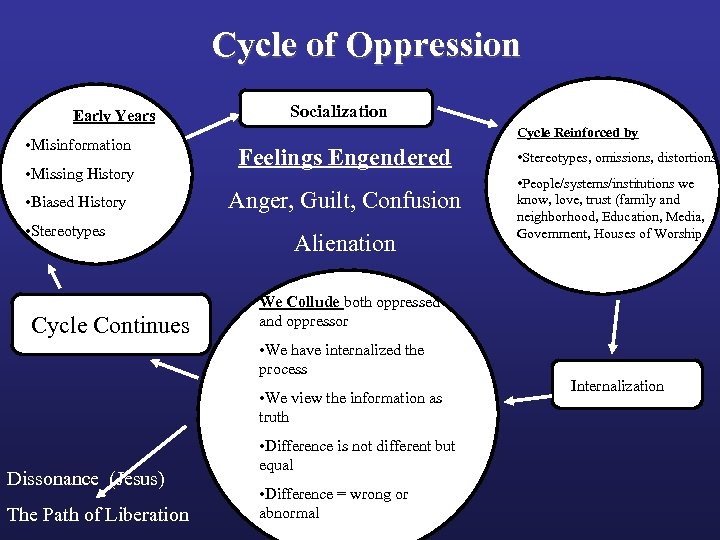 Cycle of Oppression

Early Years

•Misinformation

•Missing History

•Biased History

•Stereotypes

Socialization

Feelings Engendered

Anger, Guilt, Confusion

Alienation

Cycle Reinforced by

•Stereotypes, omissions, distortions

•People/systems/institutions we know, love, trust (family and neighborhood, Education, Media, Government, Houses of Worship

Internalization

We Collude both oppressed and oppressor

•We have internalized the process

•We view the information as truth

•Difference is not different but equal

•Difference = wrong or abnormal

Cycle Continues

Dissonance (Jesus)

The Path of Liberation